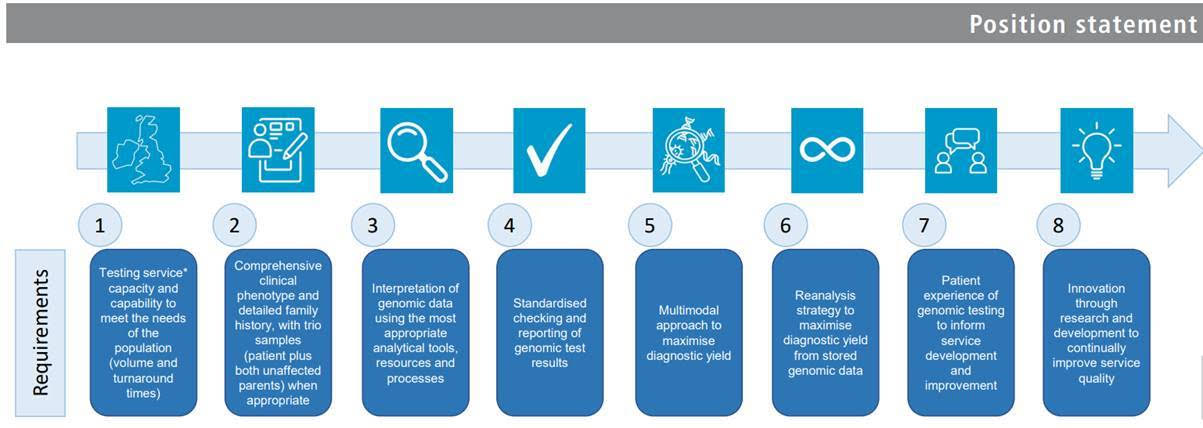 Position statement

Requirements

1
Testing service* capacity and capability to meet the needs of the population (volume and turnaround times)

2
Comprehensive clinical phenotype and detailed family history, with trio samples (patient plus both unaffected parents) when appropriate

3
Interpretation of genomic data using the most appropriate analytical tools, resources and processes

4
Standardised checking and reporting of genomic test results

5
Multimodal approach to maximise diagnostic yield

6
Reanalysis strategy to maximise diagnostic yield from stored genomic data

7
Patient experience of genomic testing to inform service development and improvement

8
Innovation through research and development to continually improve service quality